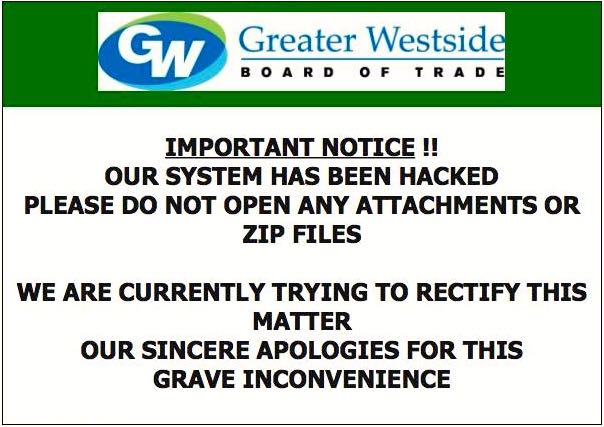 GW Greater Westside
BOARD OF TRADE

IMPORTANT NOTICE !!
OUR SYSTEM HAS BEEN HACKED
PLEASE DO NOT OPEN ANY ATTACHMENTS OR ZIP FILES

WE ARE CURRENTLY TRYING TO RECTIFY THIS MATTER
OUR SINCERE APOLOGIES FOR THIS GRAVE INCONVENIENCE